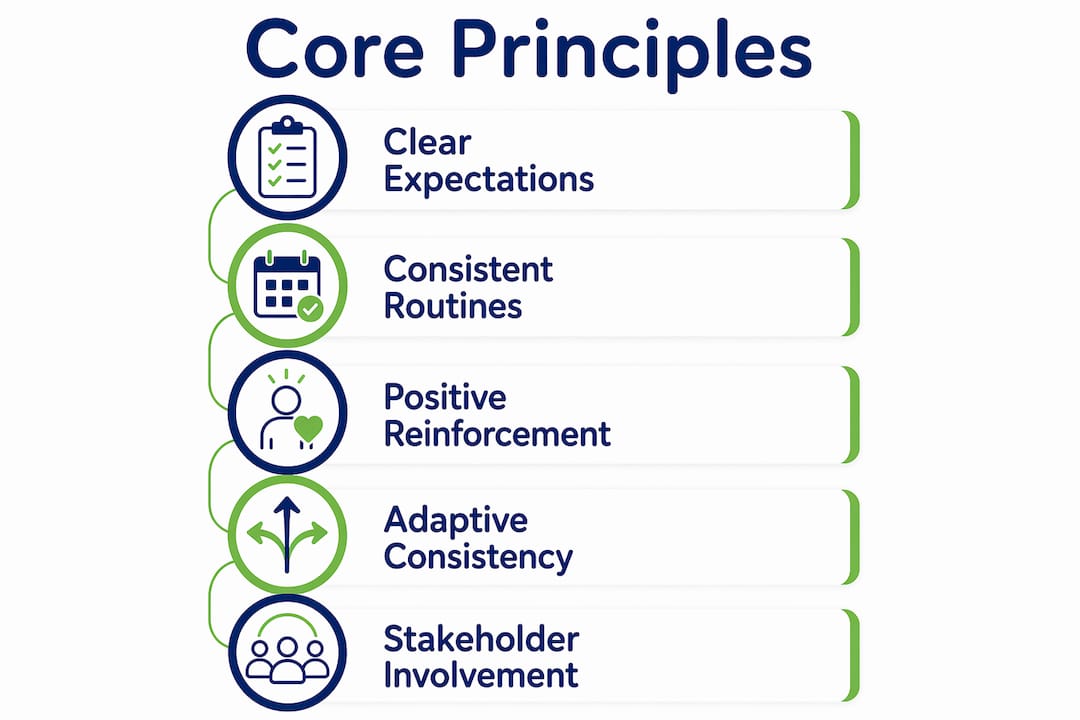 Core Principles

Clear Expectations

Consistent Routines

Positive Reinforcement

Adaptive Consistency

Stakeholder Involvement